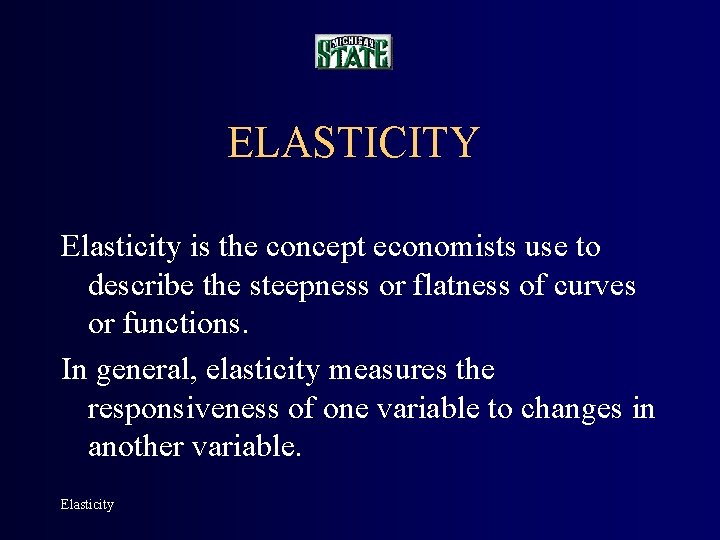 MICHIGAN STATE

ELASTICITY

Elasticity is the concept economists use to describe the steepness or flatness of curves or functions.

In general, elasticity measures the responsiveness of one variable to changes in another variable.

Elasticity